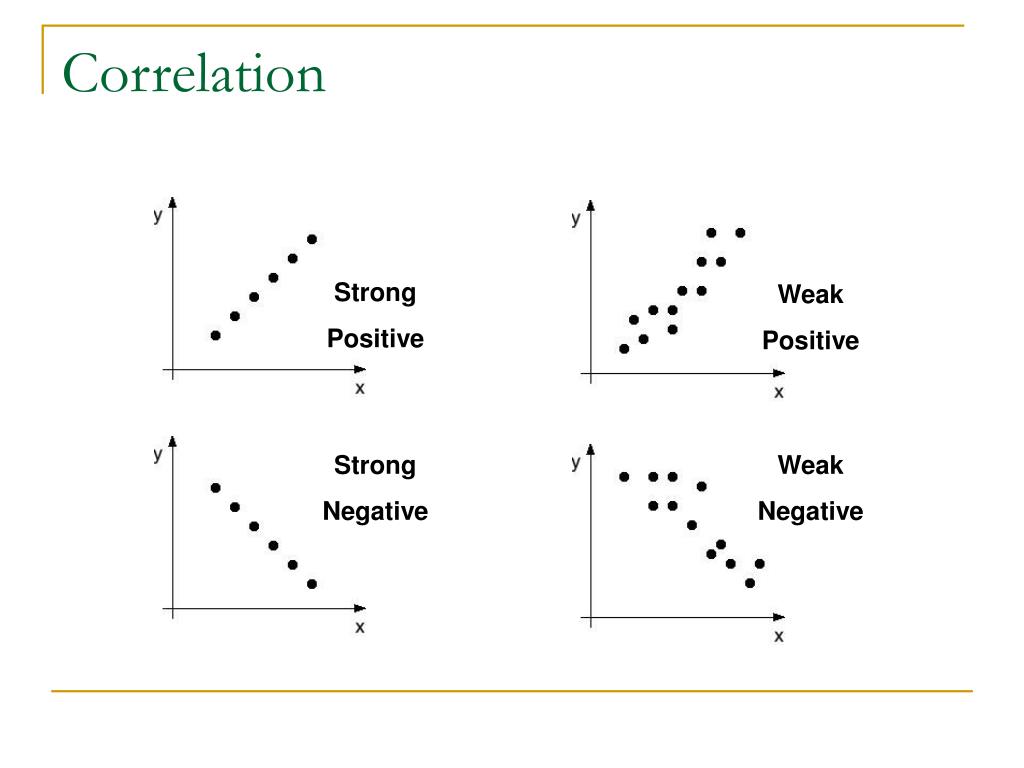 Correlation

y

x

Strong
Positive

y

x

Weak
Positive

y

x

Strong
Negative

y

x

Weak
Negative